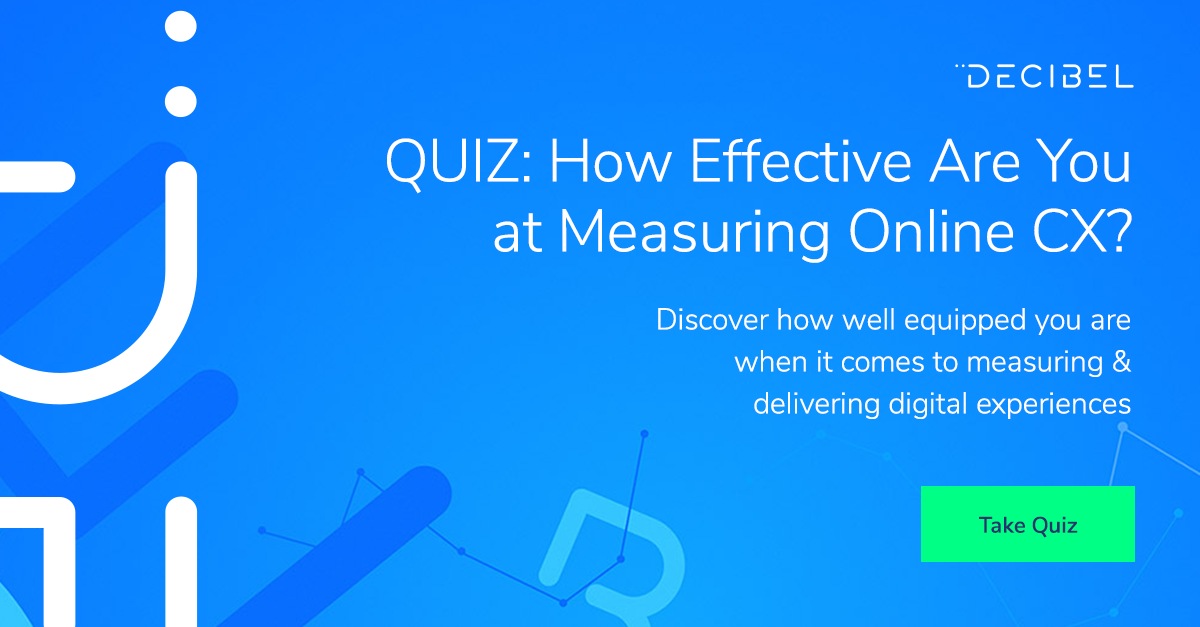 DECIBEL

QUIZ: How Effective Are You at Measuring Online CX?

Discover how well equipped you are when it comes to measuring & delivering digital experiences

Take Quiz